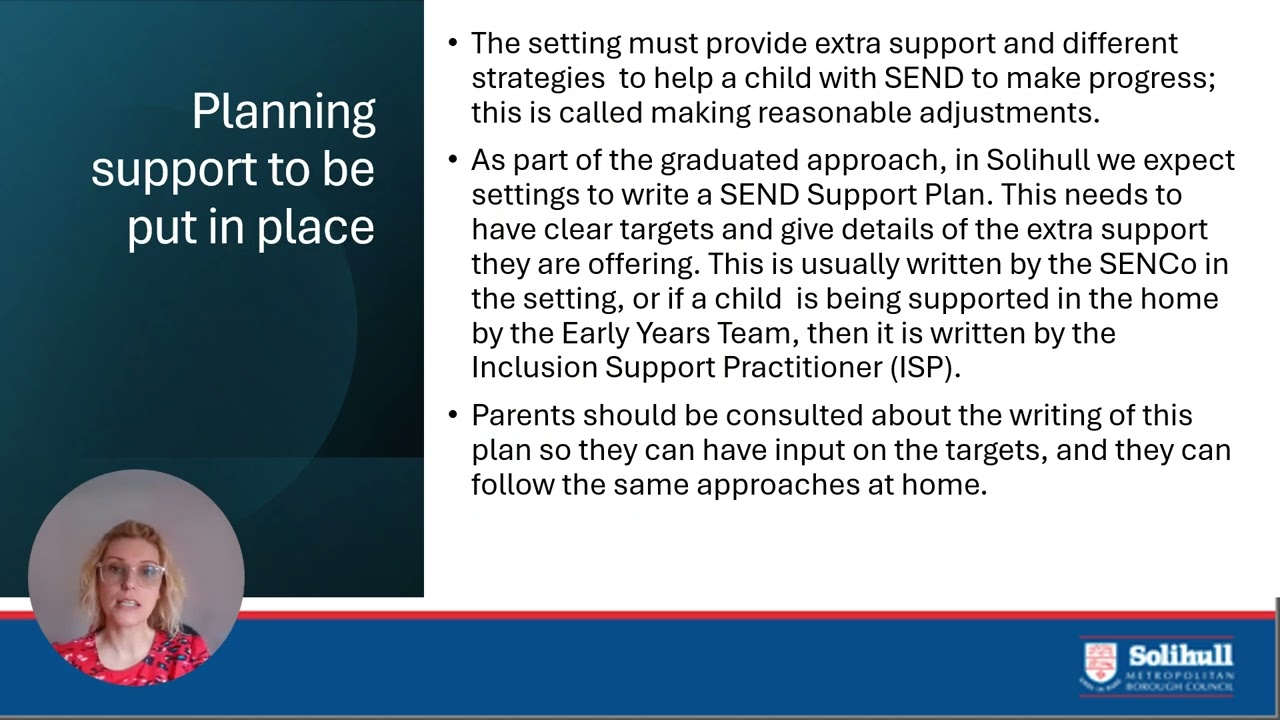 Planning support to be put in place

• The setting must provide extra support and different strategies to help a child with SEND to make progress; this is called making reasonable adjustments.

• As part of the graduated approach, in Solihull we expect settings to write a SEND Support Plan. This needs to have clear targets and give details of the extra support they are offering. This is usually written by the SENCo in the setting, or if a child is being supported in the home by the Early Years Team, then it is written by the Inclusion Support Practitioner (ISP).

• Parents should be consulted about the writing of this plan so they can have input on the targets, and they can follow the same approaches at home.

Solihull
METROPOLITAN
BOROUGH COUNCIL